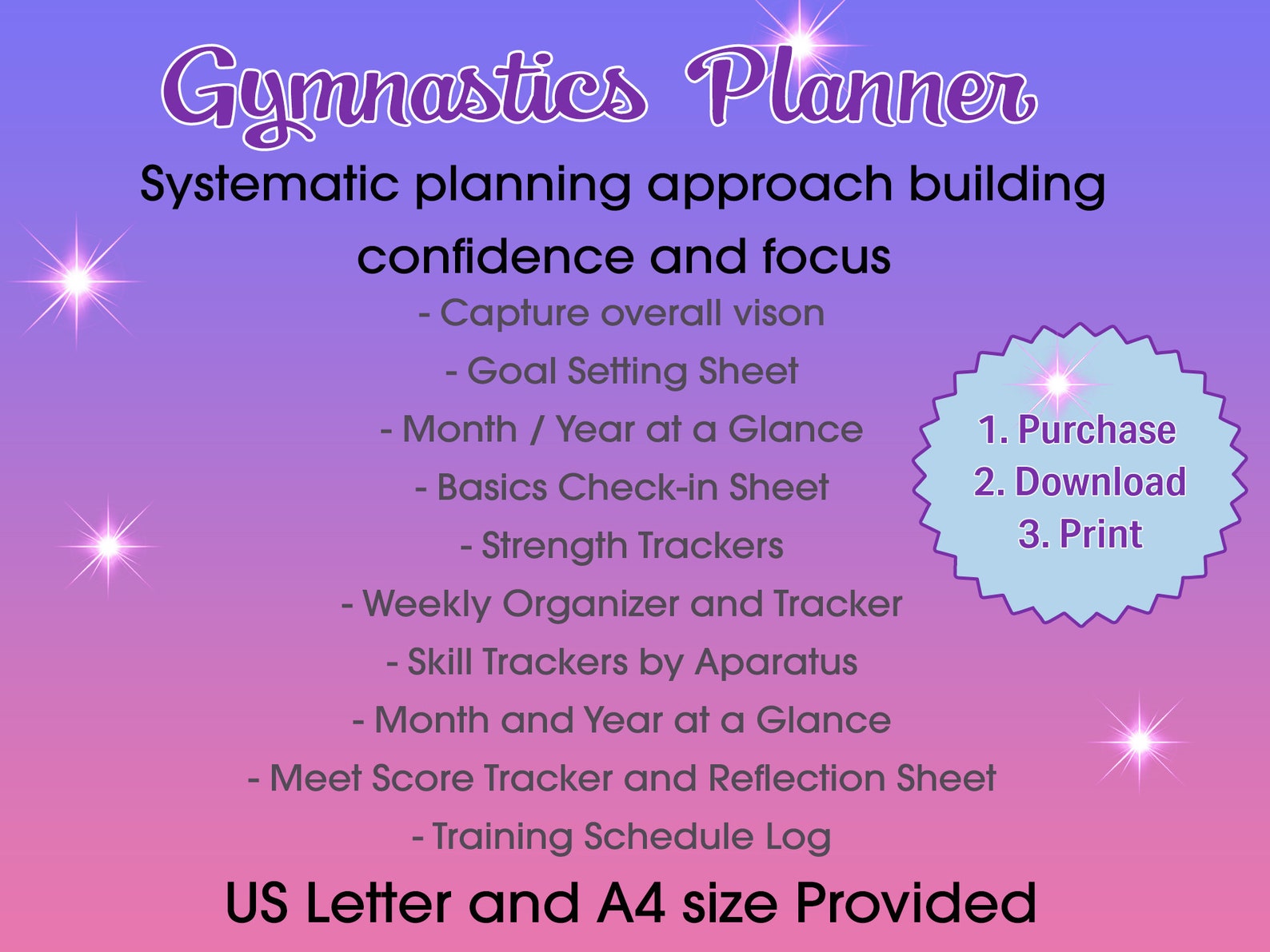 Gymnastics Planner

Systematic planning approach building confidence and focus

- Capture overall vison
- Goal Setting Sheet
- Month / Year at a Glance
- Basics Check-in Sheet
- Strength Trackers
- Weekly Organizer and Tracker
- Skill Trackers by Aparatus
- Month and Year at a Glance
- Meet Score Tracker and Reflection Sheet
- Training Schedule Log

1. Purchase
2. Download
3. Print

US Letter and A4 size Provided